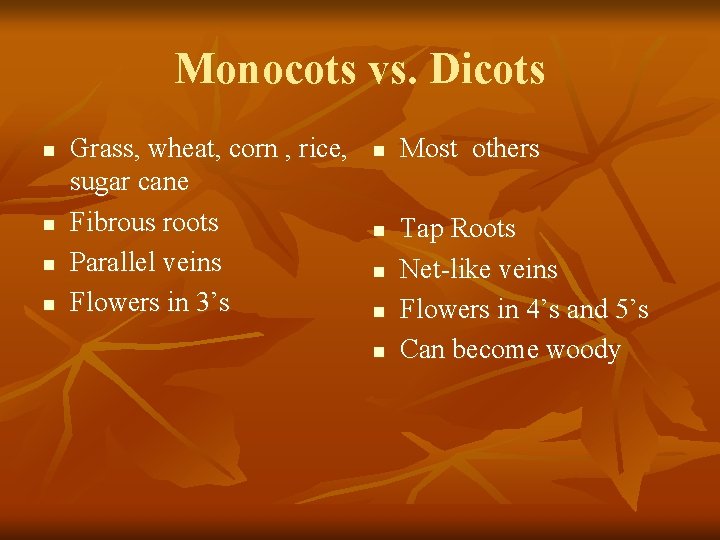 Monocots vs. Dicots

- Grass, wheat, corn , rice, sugar cane
- Fibrous roots
- Parallel veins
- Flowers in 3’s

- Most  others
- Tap Roots
- Net-like veins
- Flowers in 4’s and 5’s
- Can become woody